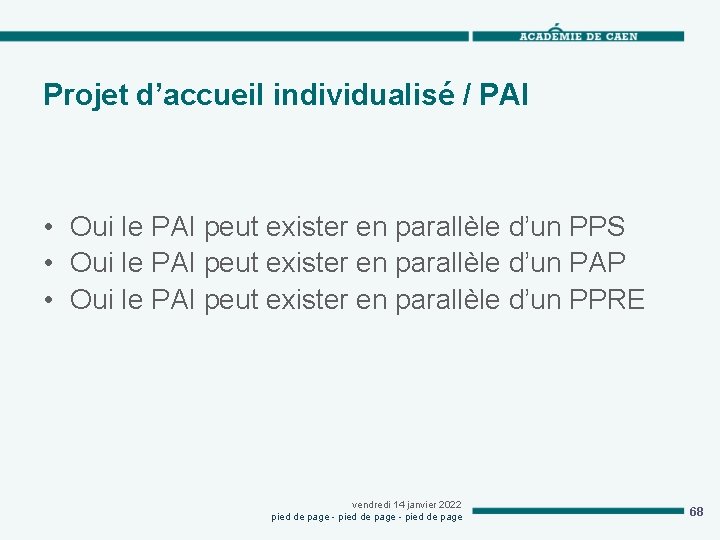 ACADÉMIE DE CAEN

Projet d’accueil individualisé / PAI

• Oui le PAI peut exister en parallèle d’un PPS
• Oui le PAI peut exister en parallèle d’un PAP
• Oui le PAI peut exister en parallèle d’un PPRE

vendredi 14 janvier 2022
pied de page - pied de page - pied de page

68